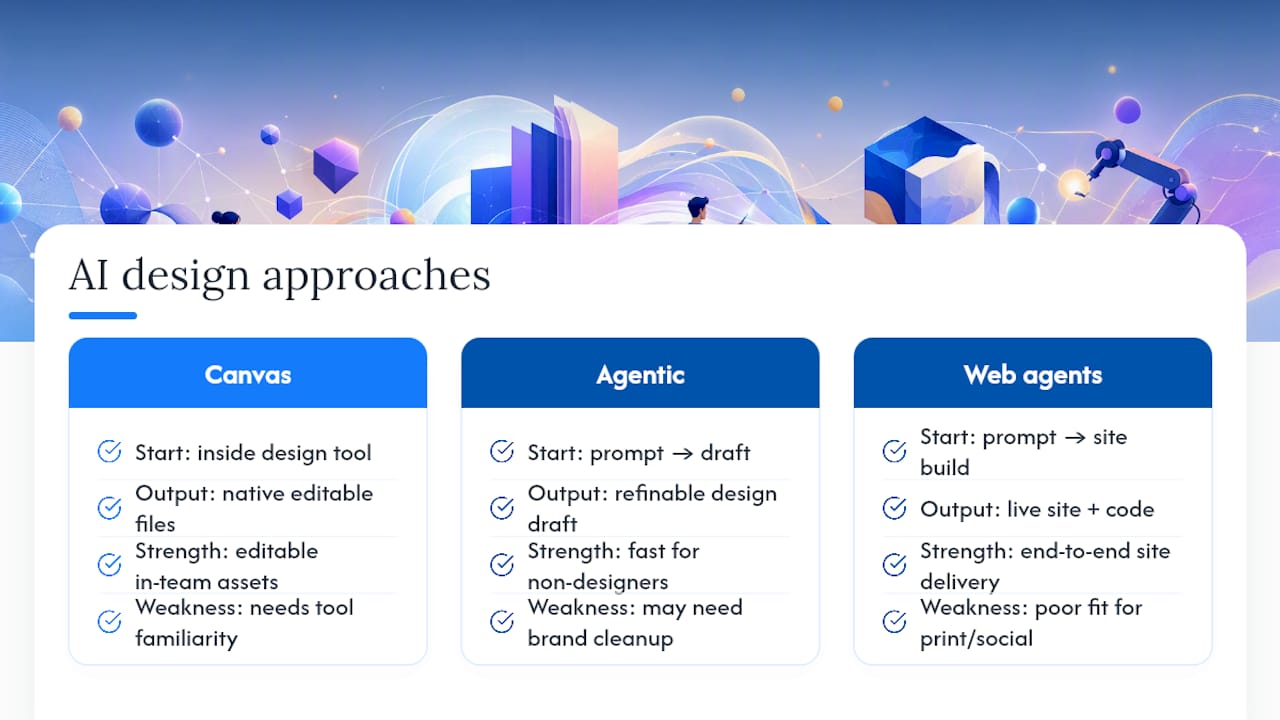 AI design approaches

Canvas

Start: inside design tool

Output: native editable files

Strength: editable in-team assets

Weakness: needs tool familiarity

Agentic

Start: prompt → draft

Output: refinable design draft

Strength: fast for non-designers

Weakness: may need brand cleanup

Web agents

Start: prompt → site build

Output: live site + code

Strength: end-to-end site delivery

Weakness: poor fit for print/social